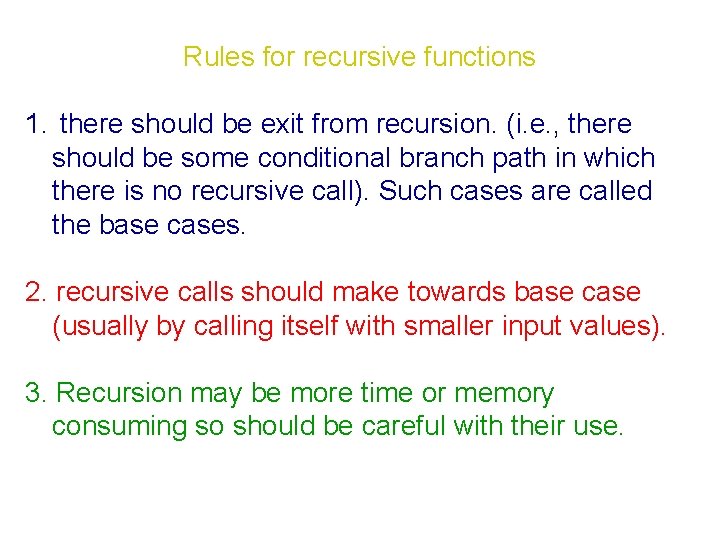 Rules for recursive functions

1. there should be exit from recursion. (i.e., there should be some conditional branch path in which there is no recursive call). Such cases are called the base cases.

2. recursive calls should make towards base case (usually by calling itself with smaller input values).

3. Recursion may be more time or memory consuming so should be careful with their use.